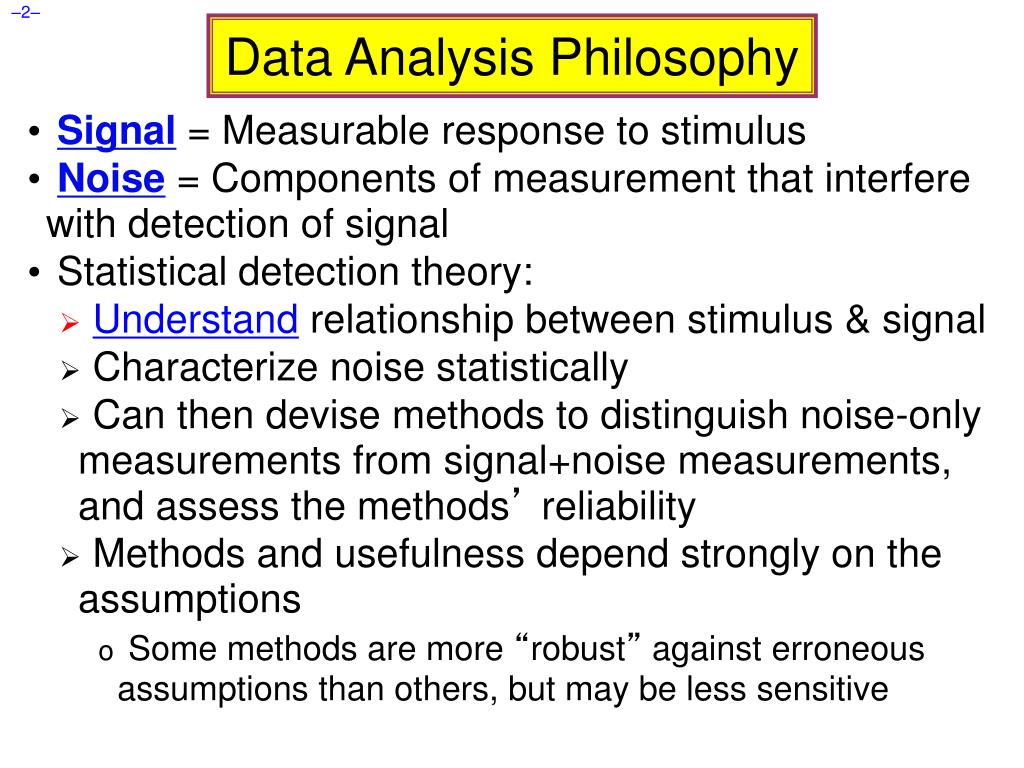 –2–

Data Analysis Philosophy

• Signal = Measurable response to stimulus
• Noise = Components of measurement that interfere with detection of signal
• Statistical detection theory:
➢ Understand relationship between stimulus & signal
➢ Characterize noise statistically
➢ Can then devise methods to distinguish noise-only measurements from signal+noise measurements, and assess the methods’ reliability
➢ Methods and usefulness depend strongly on the assumptions
o Some methods are more “robust” against erroneous assumptions than others, but may be less sensitive